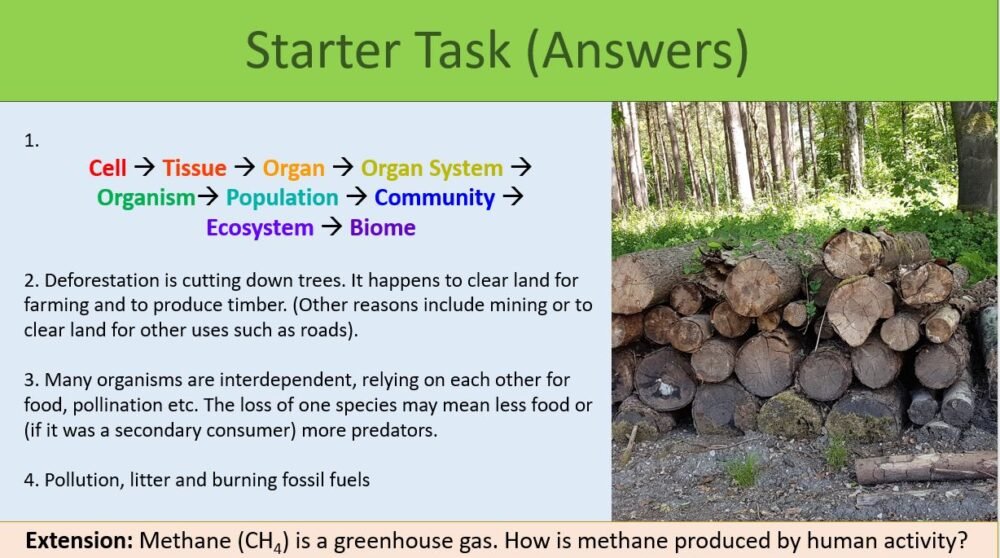 Starter Task (Answers)

1.

Cell → Tissue → Organ → Organ System → Organism→ Population → Community → Ecosystem → Biome

2. Deforestation is cutting down trees. It happens to clear land for farming and to produce timber. (Other reasons include mining or to clear land for other uses such as roads).

3. Many organisms are interdependent, relying on each other for food, pollination etc. The loss of one species may mean less food or (if it was a secondary consumer) more predators.

4. Pollution, litter and burning fossil fuels

Extension: Methane ($CH_4$) is a greenhouse gas. How is methane produced by human activity?